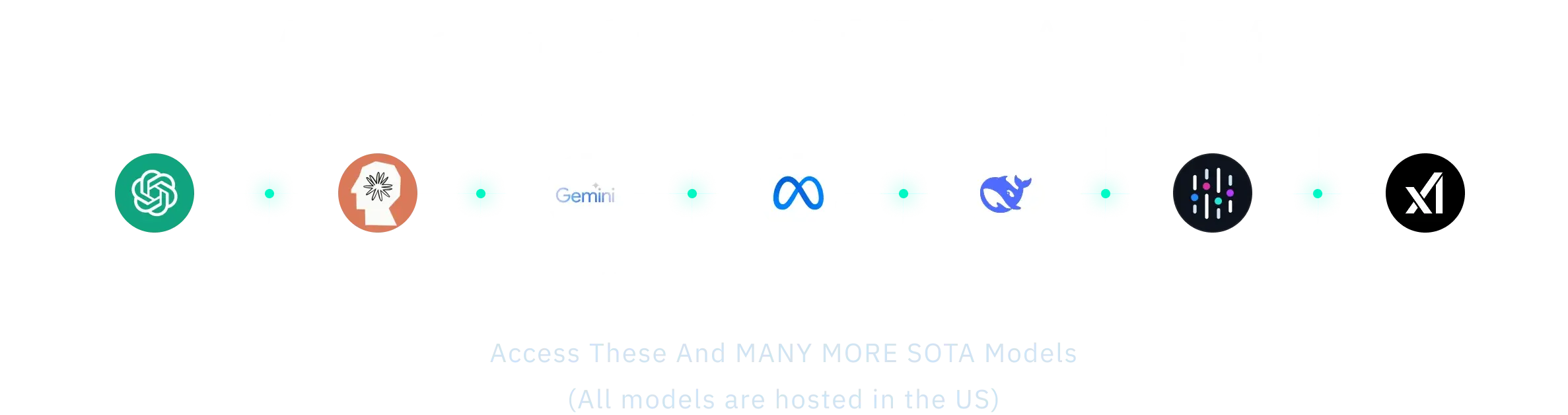 Gemini

Access These And MANY MORE SOTA Models

(All models are hosted in the US)